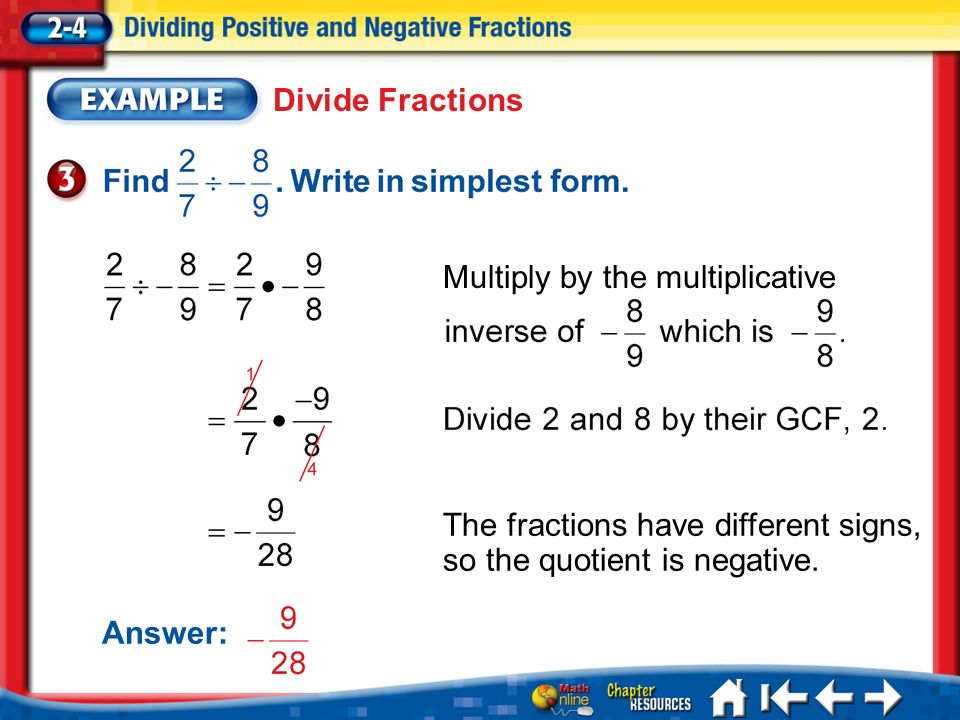 2-4 Dividing Positive and Negative Fractions

EXAMPLE Divide Fractions

3 Find $\frac{2}{7} \div -\frac{8}{9}$. Write in simplest form.

$\frac{2}{7} \div -\frac{8}{9} = \frac{2}{7} \bullet -\frac{9}{8}$

Multiply by the multiplicative inverse of $-\frac{8}{9}$ which is $-\frac{9}{8}$.

$= \frac{\overset{1}{\cancel{2}}}{7} \bullet \frac{-9}{\underset{4}{\cancel{8}}}$

Divide 2 and 8 by their GCF, 2.

$= -\frac{9}{28}$

The fractions have different signs, so the quotient is negative.

Answer: $-\frac{9}{28}$

Math Online Chapter RESOURCES